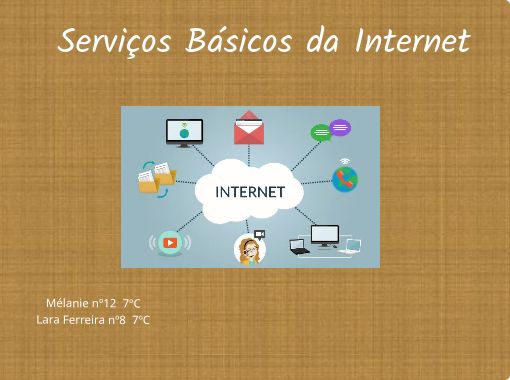 Serviços Básicos da Internet

INTERNET

Mélanie nº12 7ºC
Lara Ferreira nº8 7ºC